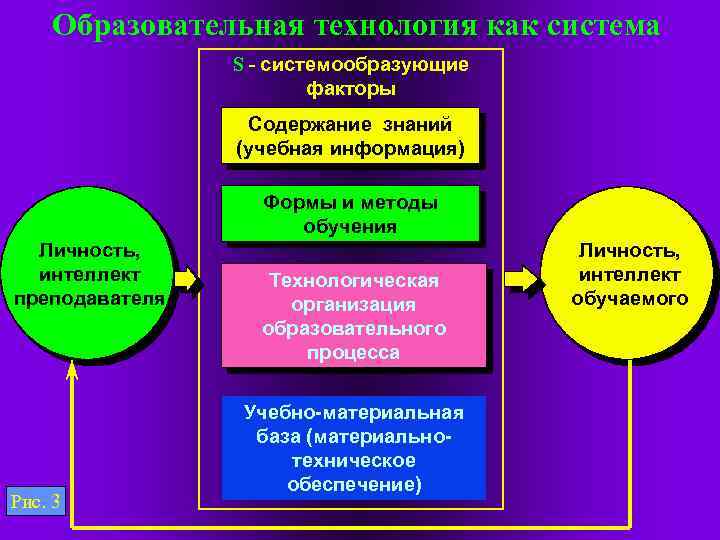 Образовательная технология как система

S - системообразующие факторы

Содержание знаний (учебная информация)

Формы и методы обучения

Технологическая организация образовательного процесса

Учебно-материальная база (материально-техническое обеспечение)

Личность, интеллект преподавателя

Личность, интеллект обучаемого

Рис. 3